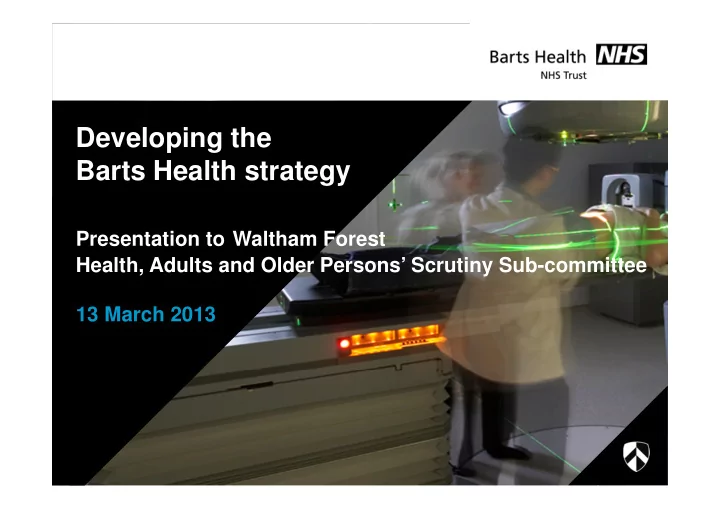 Barts Health NHS
NHS Trust

Developing the
Barts Health strategy

Presentation to Waltham Forest
Health, Adults and Older Persons' Scrutiny Sub-committee

13 March 2013